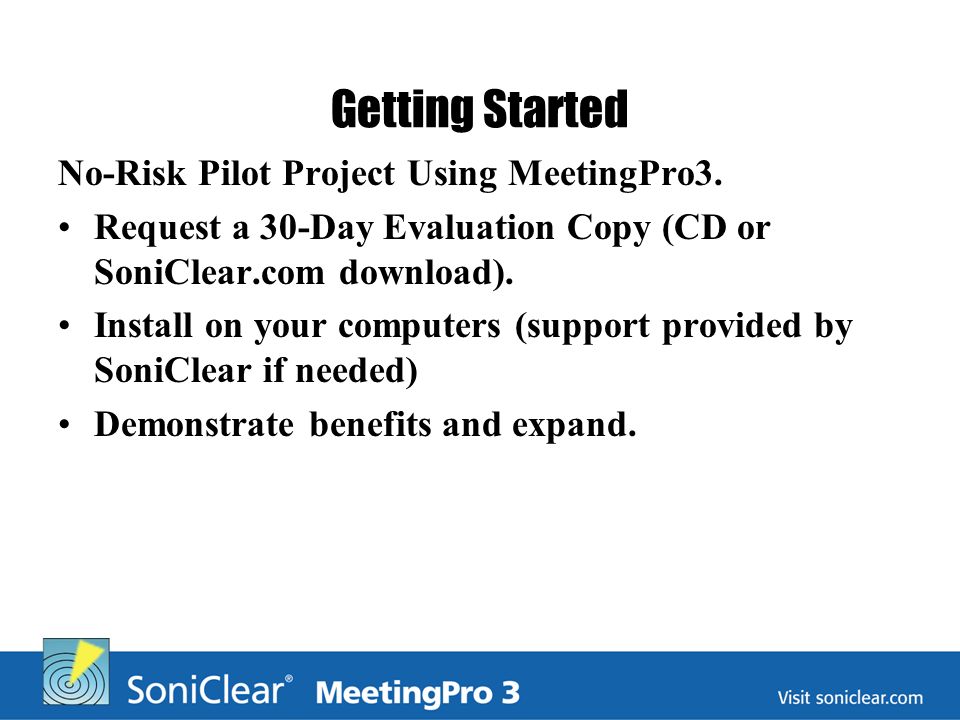 Getting Started

No-Risk Pilot Project Using MeetingPro3.

• Request a 30-Day Evaluation Copy (CD or SoniClear.com download).

• Install on your computers (support provided by SoniClear if needed)

• Demonstrate benefits and expand.

SoniClear® MeetingPro 3

Visit soniclear.com